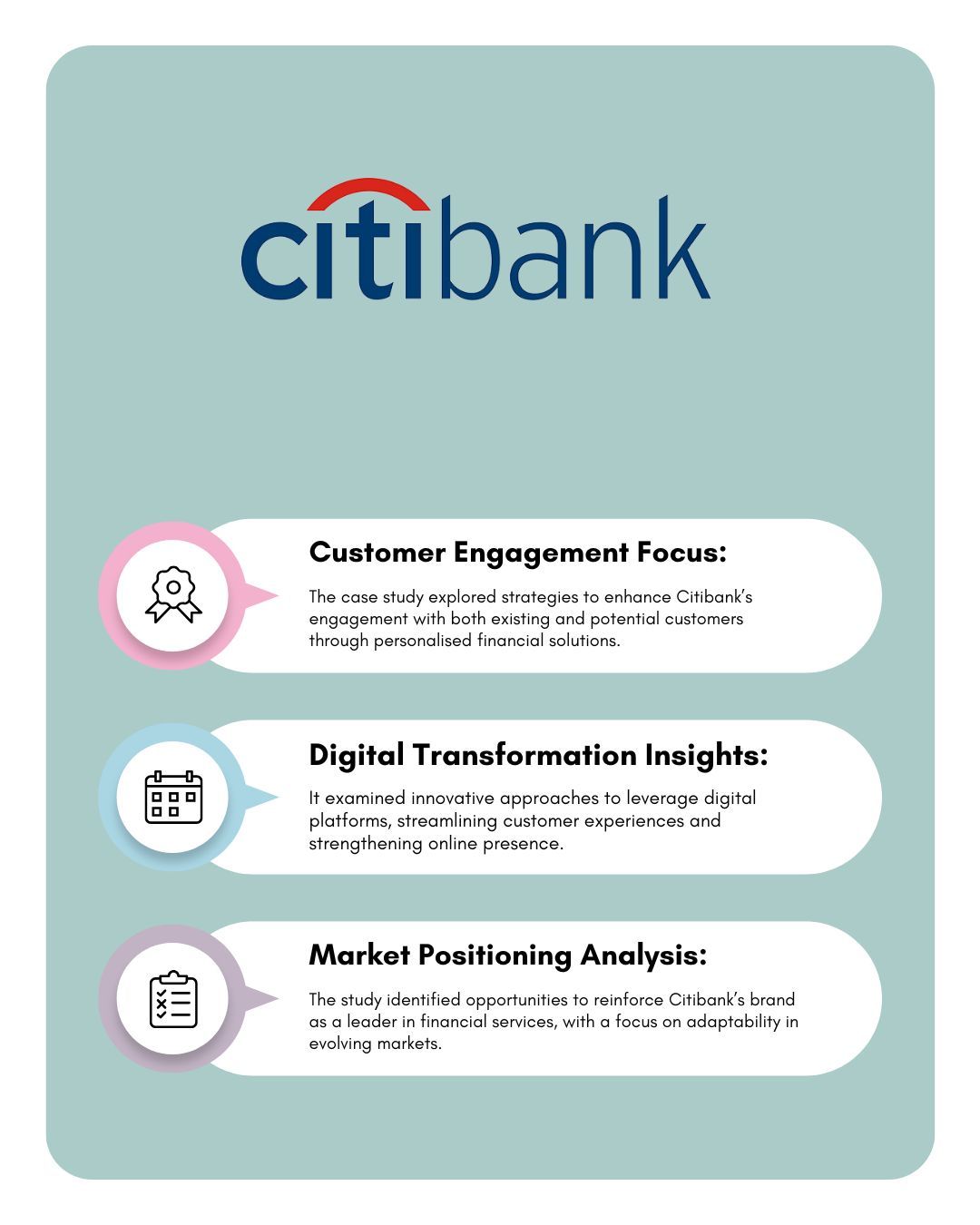 citibank

Customer Engagement Focus:

The case study explored strategies to enhance Citibank's engagement with both existing and potential customers through personalised financial solutions.

Digital Transformation Insights:

It examined innovative approaches to leverage digital platforms, streamlining customer experiences and strengthening online presence.

Market Positioning Analysis:

The study identified opportunities to reinforce Citibank's brand as a leader in financial services, with a focus on adaptability in evolving markets.